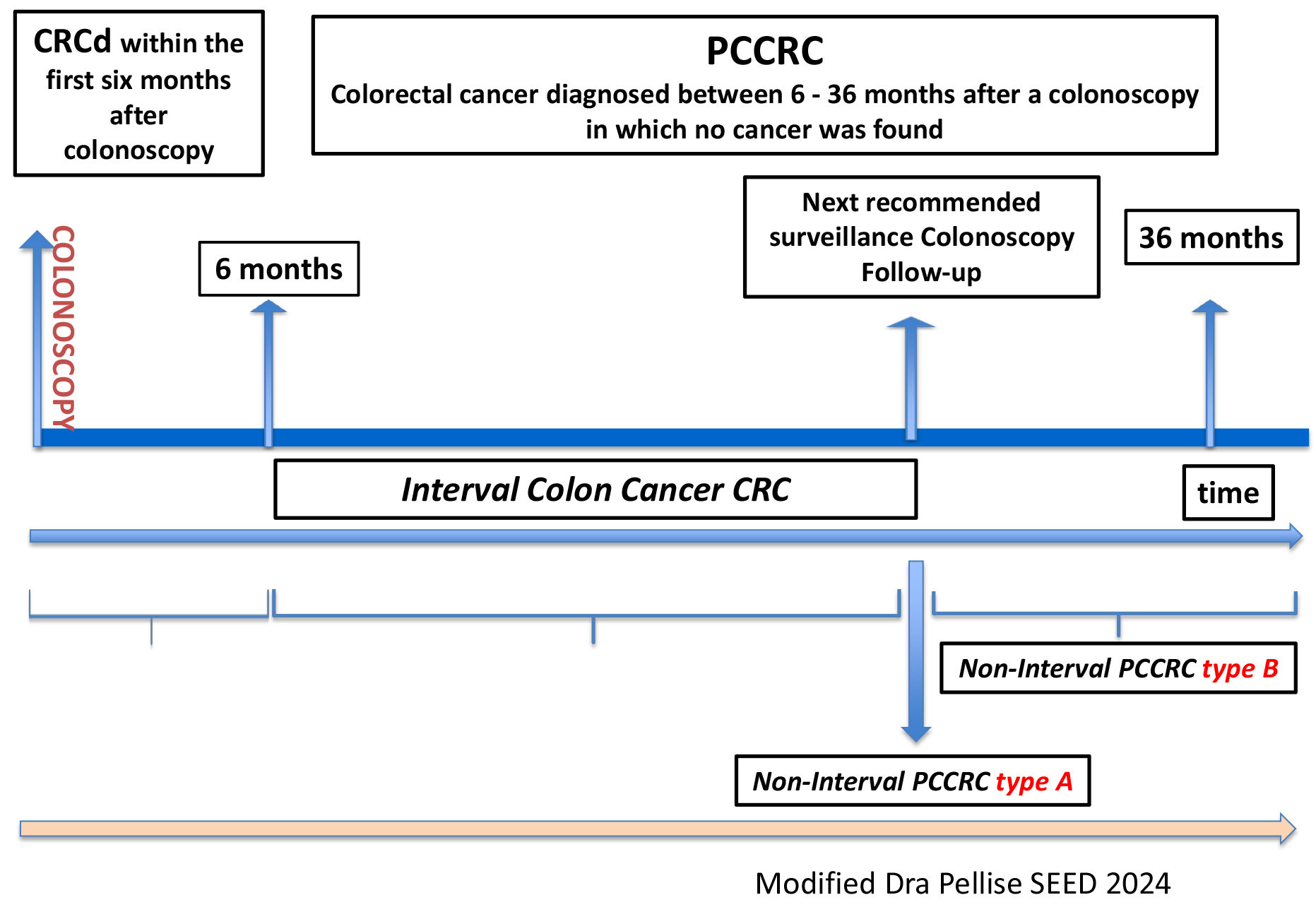 CRCd within the first six months after colonoscopy

PCCRC
Colorectal cancer diagnosed between 6 - 36 months after a colonoscopy in which no cancer was found

COLONOSCOPY

6 months

Next recommended surveillance Colonoscopy Follow-up

36 months

Interval Colon Cancer CRC

time

Non-Interval PCCRC type B

Non-Interval PCCRC type A

Modified Dra Pellise SEED 2024